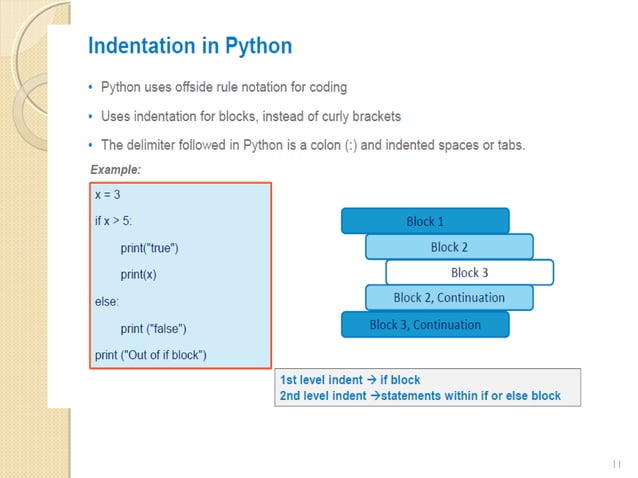 Indentation in Python

• Python uses offside rule notation for coding

• Uses indentation for blocks, instead of curly brackets

• The delimiter followed in Python is a colon (:) and indented spaces or tabs.

Example:

x = 3

if x > 5:

print("true")

print(x)

else:

print ("false")

print ("Out of if block")

Block 1

Block 2

Block 3

Block 2, Continuation

Block 3, Continuation

1st level indent → if block
2nd level indent →statements within if or else block

11